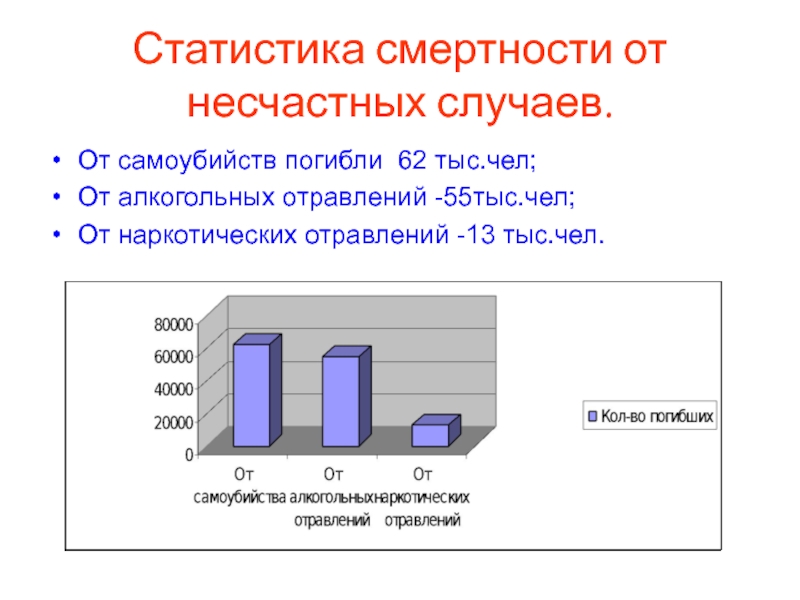 Статистика смертности от несчастных случаев.

• От самоубийств погибли 62 тыс.чел;
• От алкогольных отравлений -55тыс.чел;
• От наркотических отравлений -13 тыс.чел.

80000
60000
40000
20000
0

От самоубийства
От алкогольных отравлений
От наркотических отравлений

Кол-во погибших